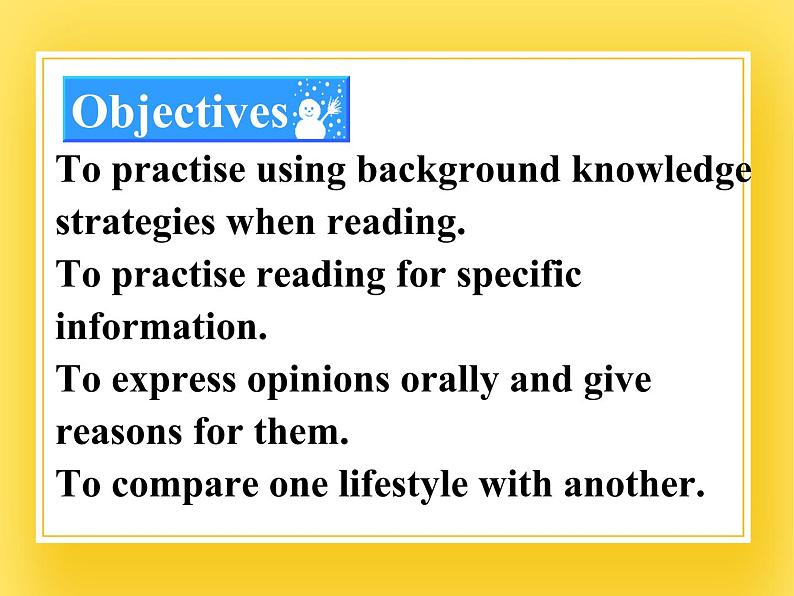 Objectives

To practise using background knowledge strategies when reading.

To practise reading for specific information.

To express opinions orally and give reasons for them.

To compare one lifestyle with another.